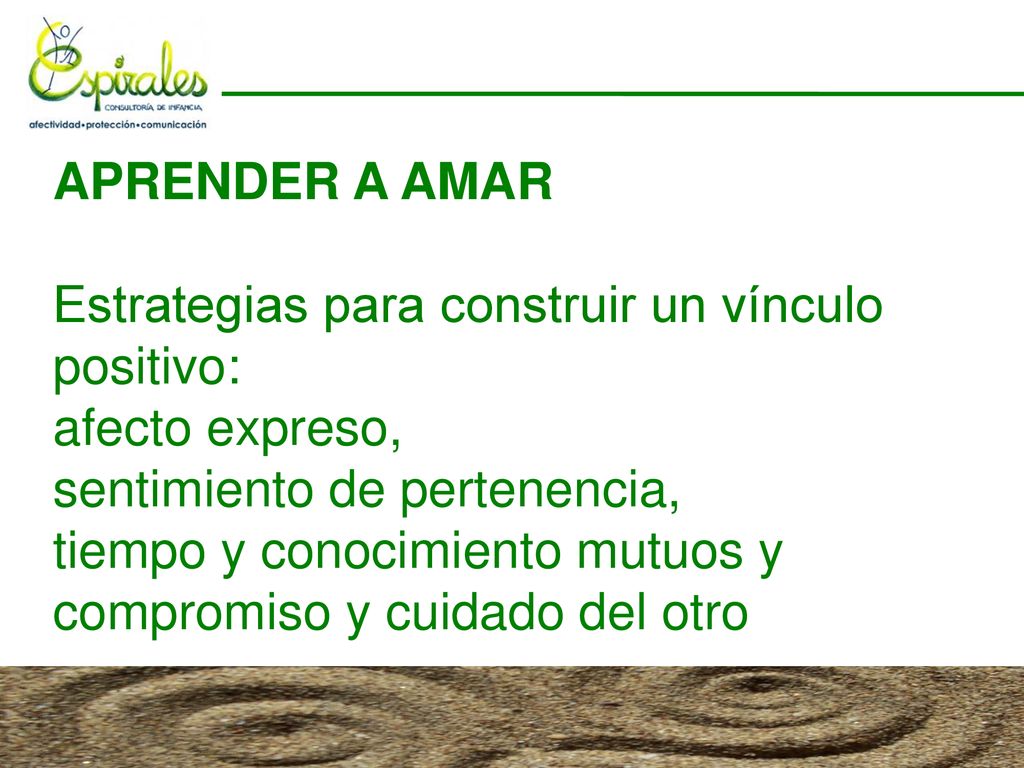 Espirales
CONSULTORÍA DE INFANCIA
afectividad•protección•comunicación

APRENDER A AMAR

Estrategias para construir un vínculo positivo:
afecto expreso,
sentimiento de pertenencia,
tiempo y conocimiento mutuos y compromiso y cuidado del otro